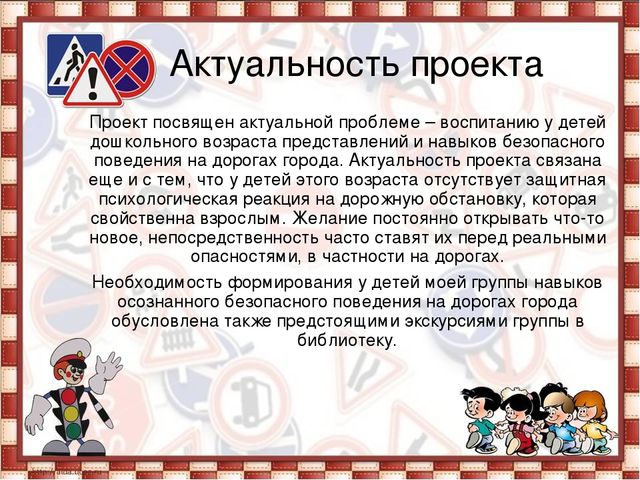 Актуальность проекта

Проект посвящен актуальной проблеме – воспитанию у детей дошкольного возраста представлений и навыков безопасного поведения на дорогах города. Актуальность проекта связана еще и с тем, что у детей этого возраста отсутствует защитная психологическая реакция на дорожную обстановку, которая свойственна взрослым. Желание постоянно открывать что-то новое, непосредственность часто ставят их перед реальными опасностями, в частности на дорогах.

Необходимость формирования у детей моей группы навыков осознанного безопасного поведения на дорогах города обусловлена также предстоящими экскурсиями группы в библиотеку.